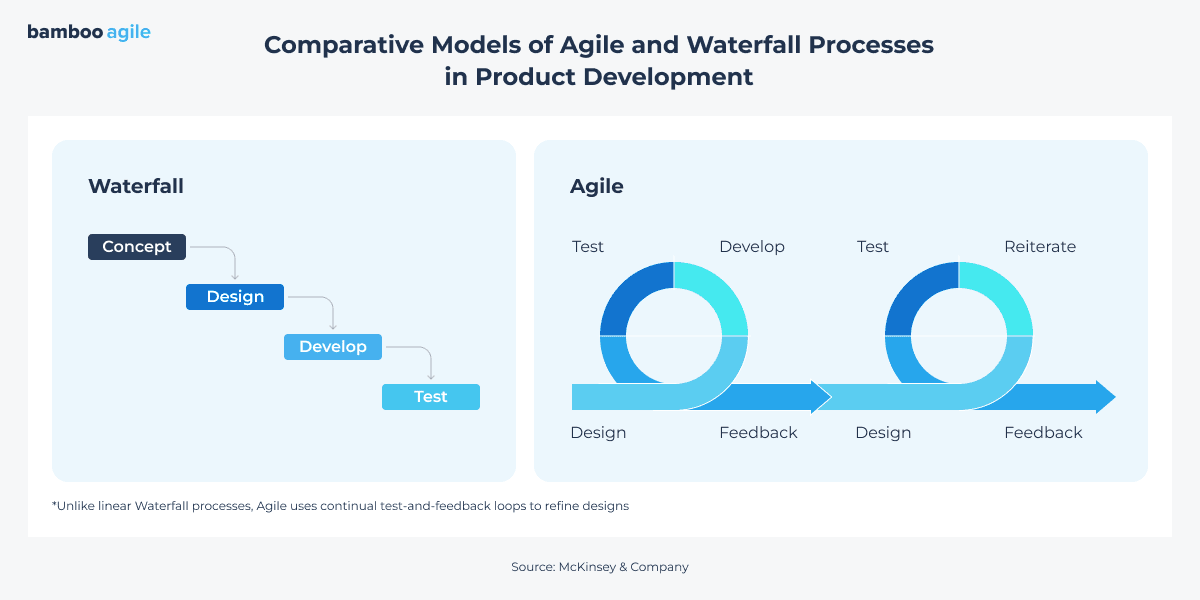 bamboo agile

Comparative Models of Agile and Waterfall Processes in Product Development

Waterfall

Concept

Design

Develop

Test

Agile

Test

Develop

Design

Feedback

Test

Reiterate

Design

Feedback

*Unlike linear Waterfall processes, Agile uses continual test-and-feedback loops to refine designs

Source: McKinsey & Company